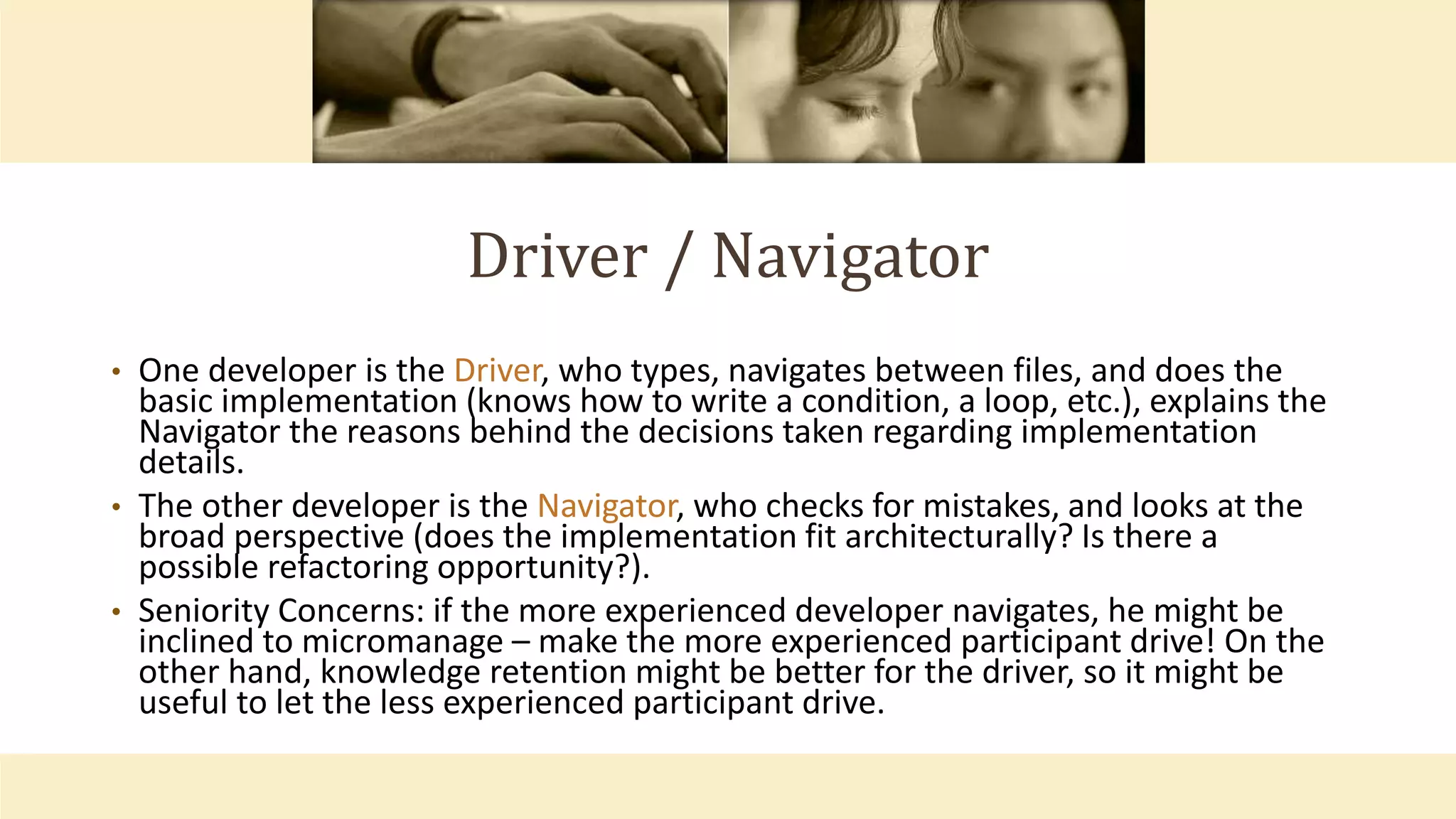 Driver / Navigator

• One developer is the Driver, who types, navigates between files, and does the basic implementation (knows how to write a condition, a loop, etc.), explains the Navigator the reasons behind the decisions taken regarding implementation details.

• The other developer is the Navigator, who checks for mistakes, and looks at the broad perspective (does the implementation fit architecturally? Is there a possible refactoring opportunity?).

• Seniority Concerns: if the more experienced developer navigates, he might be inclined to micromanage – make the more experienced participant drive! On the other hand, knowledge retention might be better for the driver, so it might be useful to let the less experienced participant drive.